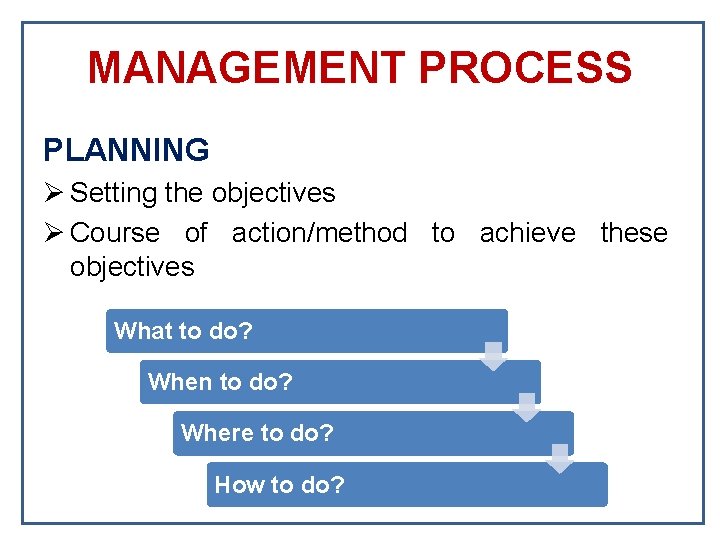 MANAGEMENT PROCESS

PLANNING

➢ Setting the objectives
➢ Course of action/method to achieve these objectives

What to do?
When to do?
Where to do?
How to do?